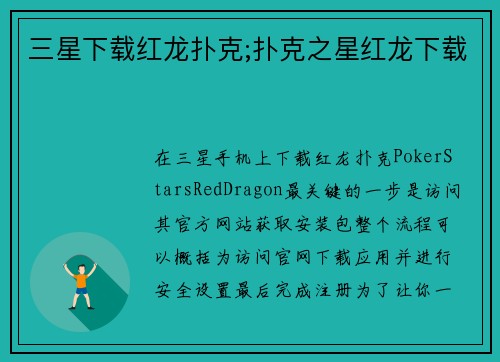 三星下载红龙扑克;扑克之星红龙下载

在三星手机上下载红龙扑克PokerStarsRedDragon最关键的一步是访问其官方网站获取安装包整个流程可以概括为访问官网下载应用并进行安全设置最后完成注册为了让你一